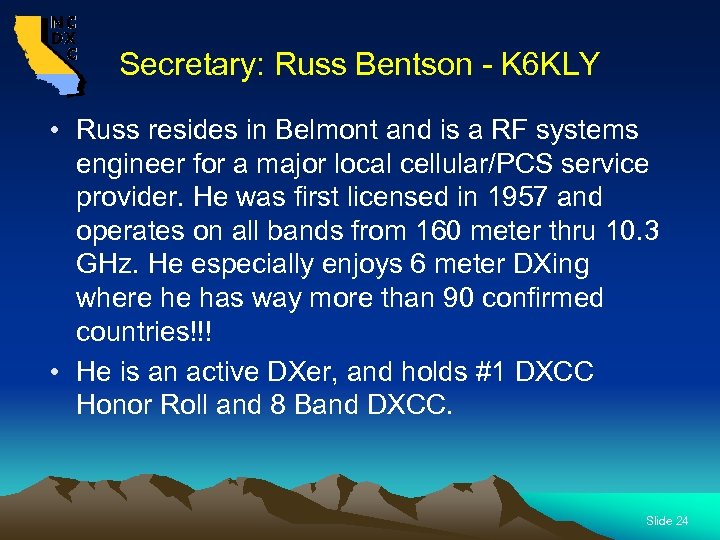 NC
DX
C

Secretary: Russ Bentson - K6KLY

• Russ resides in Belmont and is a RF systems engineer for a major local cellular/PCS service provider. He was first licensed in 1957 and operates on all bands from 160 meter thru 10.3 GHz. He especially enjoys 6 meter DXing where he has way more than 90 confirmed countries!!!

• He is an active DXer, and holds #1 DXCC Honor Roll and 8 Band DXCC.

Slide 24